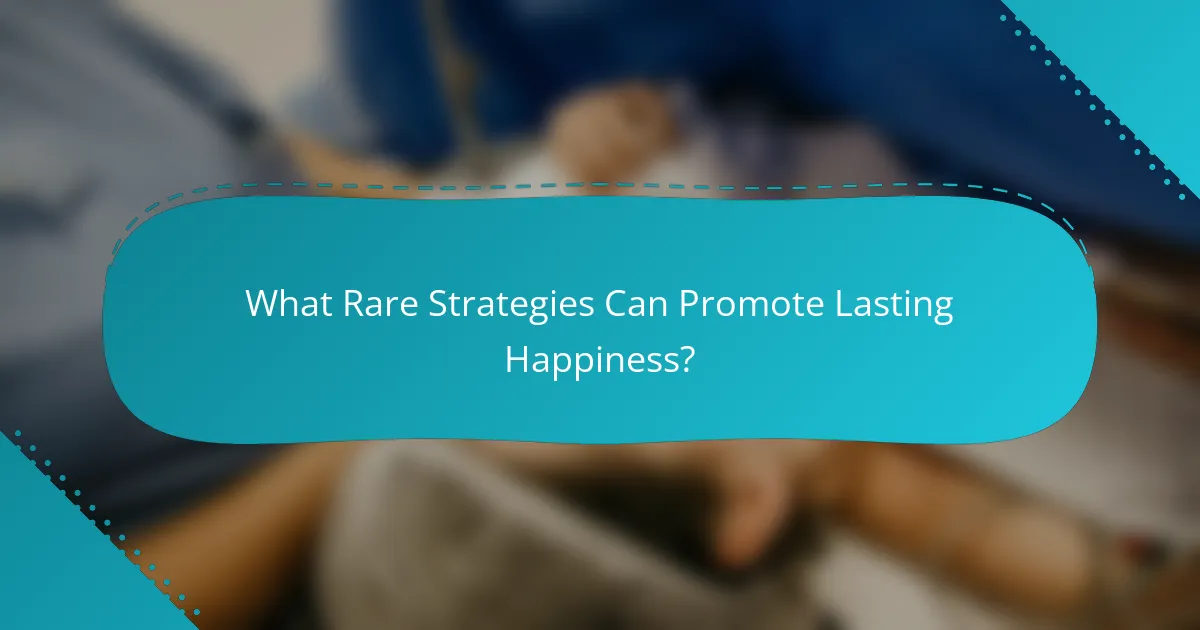 What Rare Strategies Can Promote Lasting Happiness?